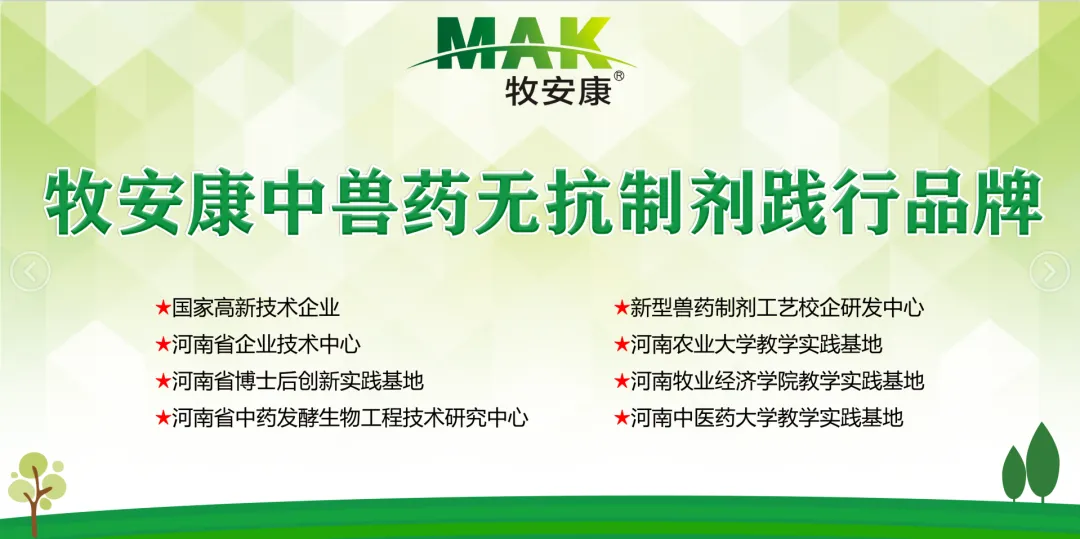 MAK
牧安康®

牧安康中兽药无抗制剂践行品牌

★国家高新技术企业
★河南省企业技术中心
★河南省博士后创新实践基地
★河南省中药发酵生物工程技术研究中心

★新型兽药制剂工艺校企研发中心
★河南农业大学教学实践基地
★河南牧业经济学院教学实践基地
★河南中医药大学教学实践基地